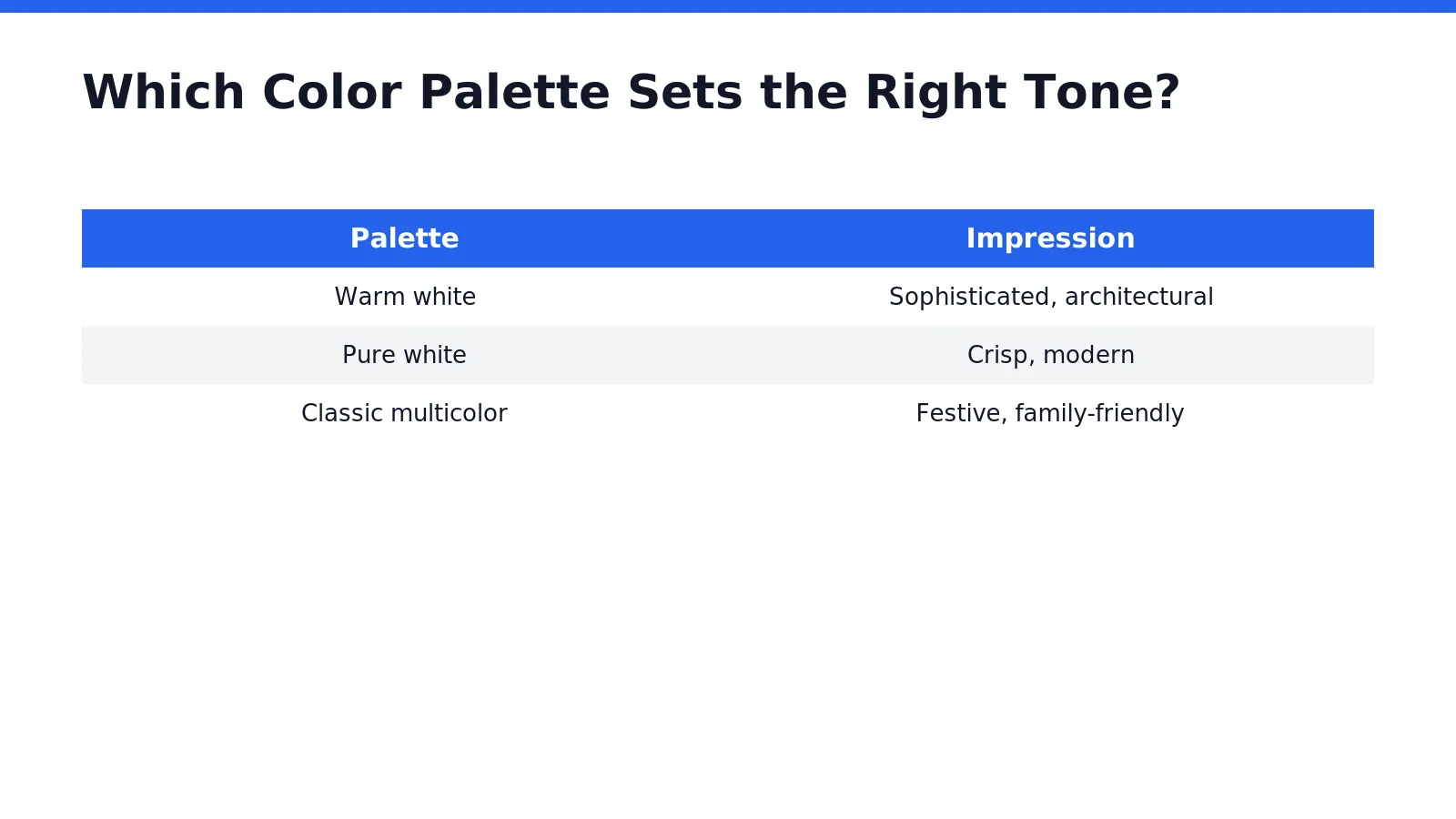 Which Color Palette Sets the Right Tone?

| Palette | Impression |
|---|---|
| Warm white | Sophisticated, architectural |
| Pure white | Crisp, modern |
| Classic multicolor | Festive, family-friendly |